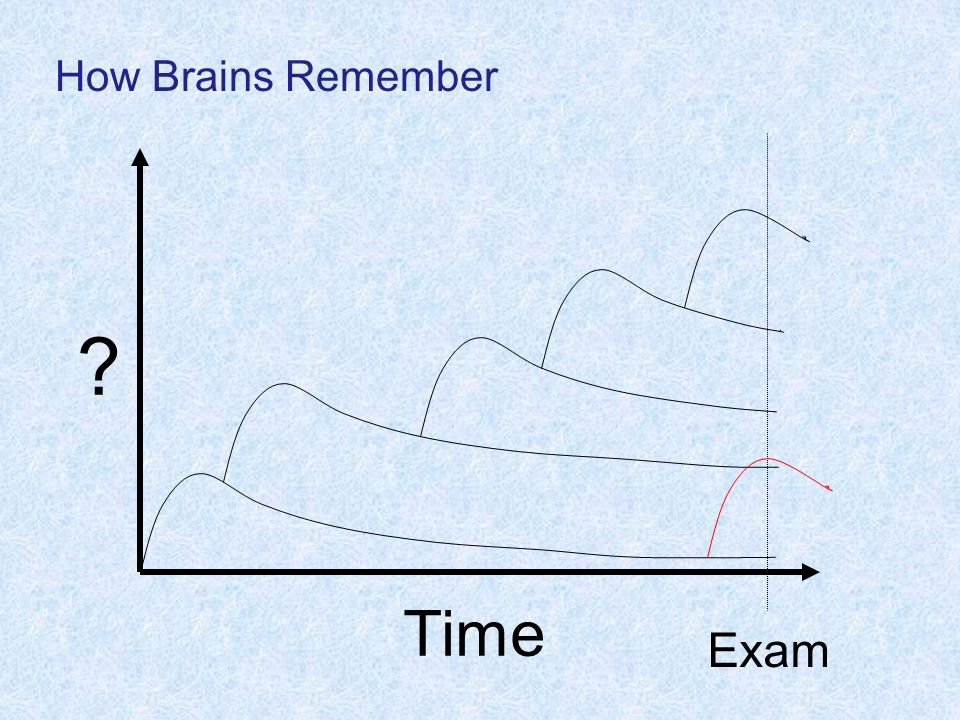 How Brains Remember

?

Time

Exam